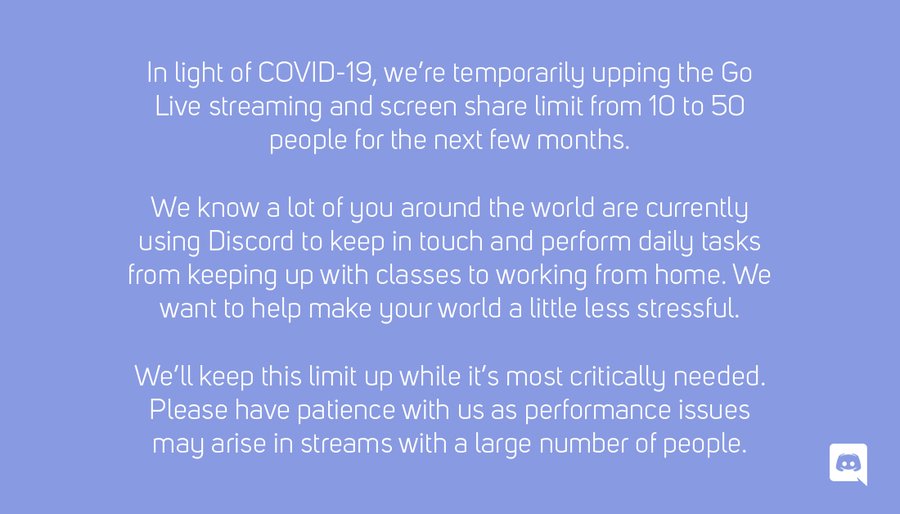 In light of COVID-19, we're temporarily upping the Go Live streaming and screen share limit from 10 to 50 people for the next few months.

We know a lot of you around the world are currently using Discord to keep in touch and perform daily tasks from keeping up with classes to working from home. We want to help make your world a little less stressful.

We'll keep this limit up while it's most critically needed. Please have patience with us as performance issues may arise in streams with a large number of people.